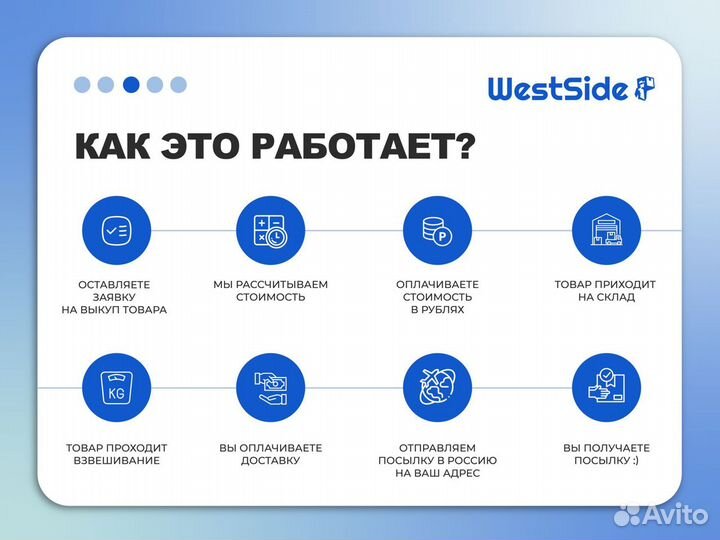 WestSide

КАК ЭТО РАБОТАЕТ?

ОСТАВЛЯЕТЕ ЗАЯВКУ НА ВЫКУП ТОВАРА

МЫ РАССЧИТЫВАЕМ СТОИМОСТЬ

ОПЛАЧИВАЕТЕ СТОИМОСТЬ В РУБЛЯХ

ТОВАР ПРИХОДИТ НА СКЛАД

KG

ТОВАР ПРОХОДИТ ВЗВЕШИВАНИЕ

ВЫ ОПЛАЧИВАЕТЕ ДОСТАВКУ

ОТПРАВЛЯЕМ ПОСЫЛКУ В РОССИЮ НА ВАШ АДРЕС

ВЫ ПОЛУЧАЕТЕ ПОСЫЛКУ :)

Avito